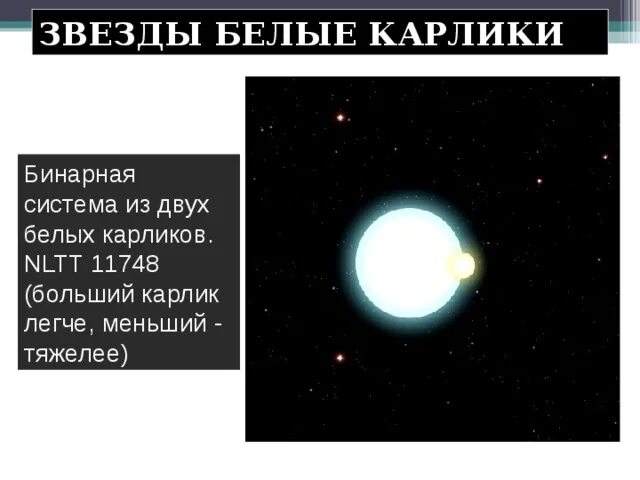 ЗВЕЗДЫ БЕЛЫЕ КАРЛИКИ

Бинарная система из двух белых карликов. NLTT 11748 (больший карлик легче, меньший - тяжелее)